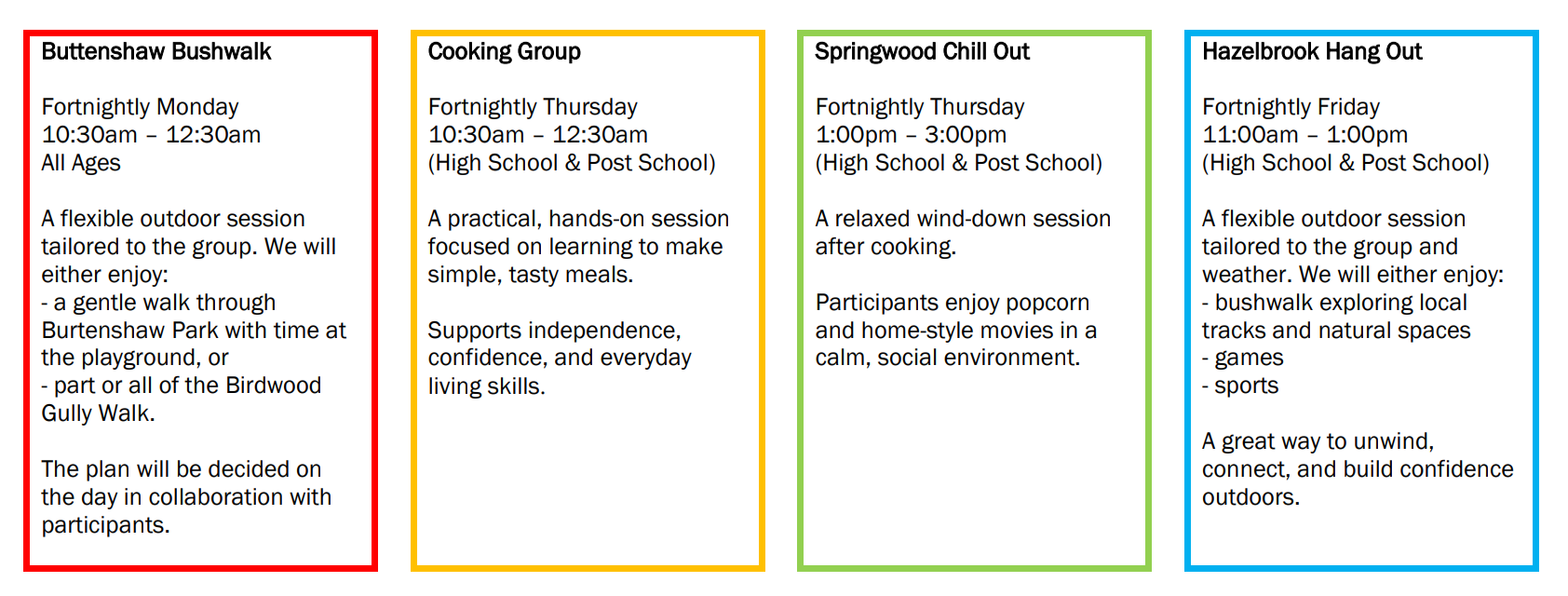 Buttenshaw Bushwalk

Fortnightly Monday
10:30am – 12:30am
All Ages

A flexible outdoor session tailored to the group. We will either enjoy:
- a gentle walk through Burtenshaw Park with time at the playground, or
- part or all of the Birdwood Gully Walk.

The plan will be decided on the day in collaboration with participants.

Cooking Group

Fortnightly Thursday
10:30am – 12:30am
(High School & Post School)

A practical, hands-on session focused on learning to make simple, tasty meals.

Supports independence, confidence, and everyday living skills.

Springwood Chill Out

Fortnightly Thursday
1:00pm – 3:00pm
(High School & Post School)

A relaxed wind-down session after cooking.

Participants enjoy popcorn and home-style movies in a calm, social environment.

Hazelbrook Hang Out

Fortnightly Friday
11:00am – 1:00pm
(High School & Post School)

A flexible outdoor session tailored to the group and weather. We will either enjoy:
- bushwalk exploring local tracks and natural spaces
- games
- sports

A great way to unwind, connect, and build confidence outdoors.